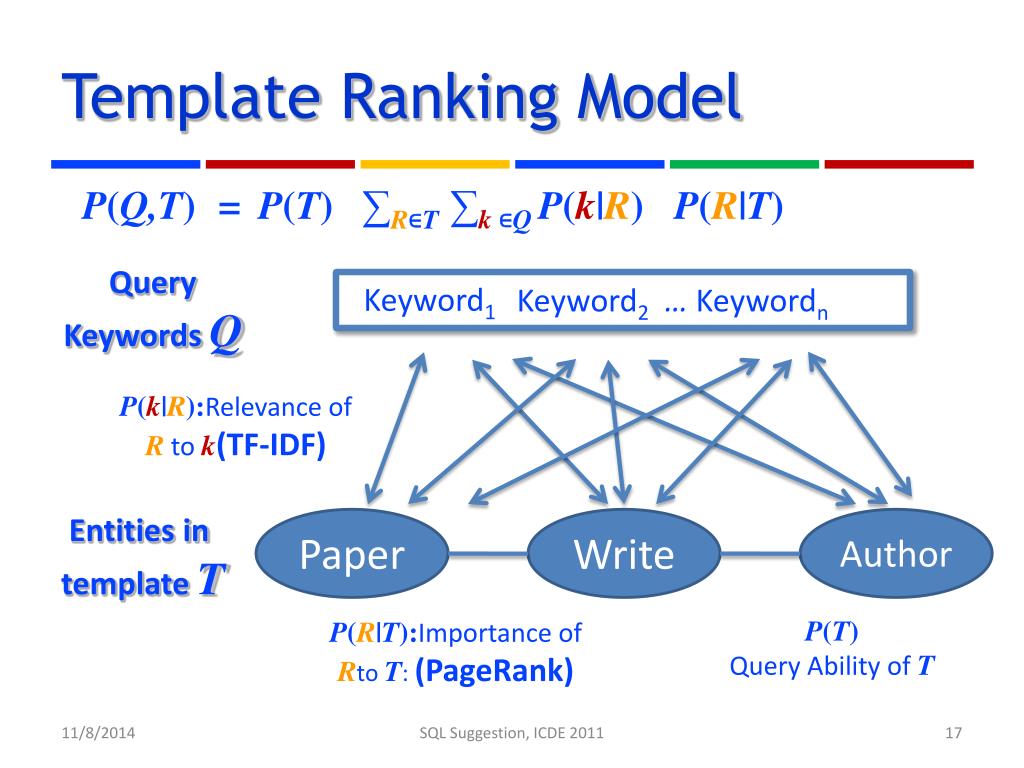 Template Ranking Model

$P(Q,T) = P(T) \sum_{R \in T} \sum_{k \in Q} P(k|R) \quad P(R|T)$

Query Keywords $Q$

Keyword$_1$ Keyword$_2$ … Keyword$_n$

$P(k|R)$:Relevance of $R$ to $k$(TF-IDF)

Entities in template $T$

Paper

Write

Author

$P(R|T)$:Importance of $R$to $T$: (PageRank)

$P(T)$
Query Ability of $T$

11/8/2014

SQL Suggestion, ICDE 2011

17